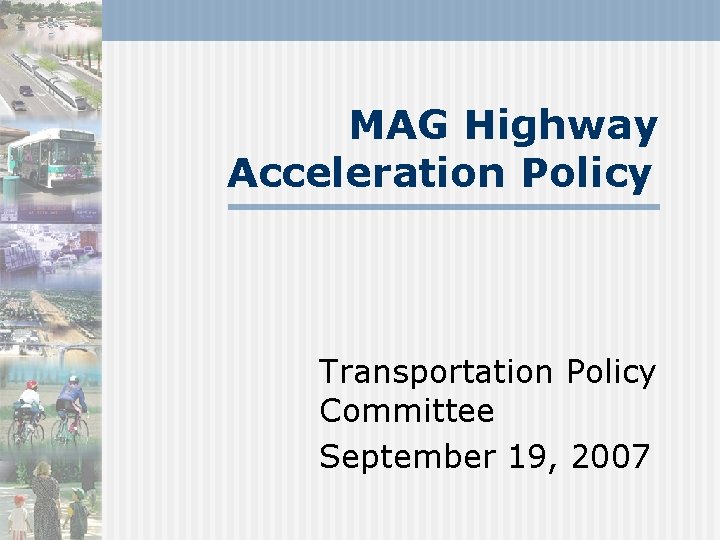 MAG Highway Acceleration Policy

Transportation Policy Committee

September 19, 2007